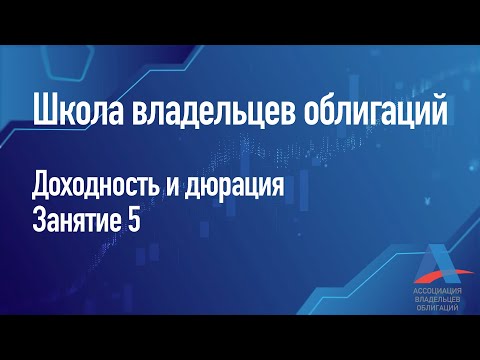 Школа владельцев облигаций

Доходность и дюрация
Занятие 5

АССОЦИАЦИЯ
ВЛАДЕЛЬЦЕВ
ОБЛИГАЦИЙ